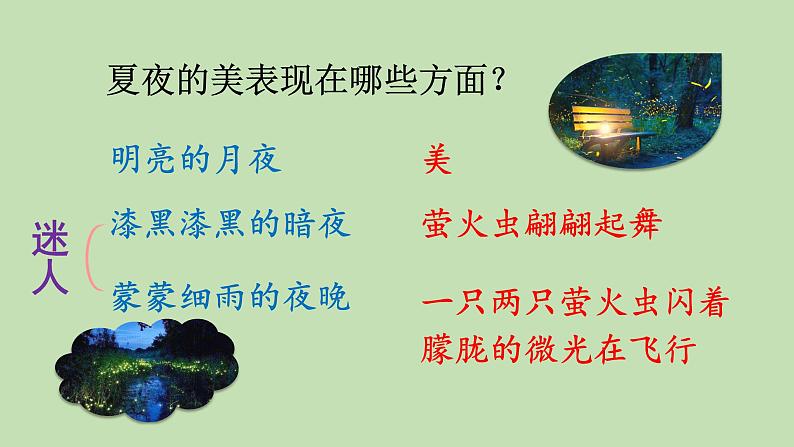 夏夜的美表现在哪些方面？

明亮的月夜　　美

迷人

漆黑漆黑的暗夜　　萤火虫翩翩起舞

蒙蒙细雨的夜晚　　一只两只萤火虫闪着朦胧的微光在飞行